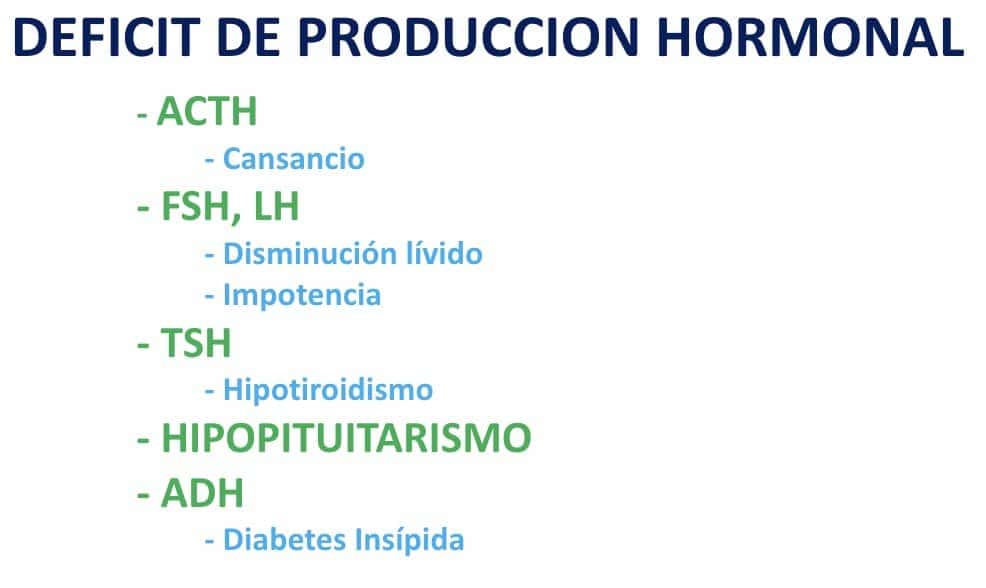 DEFICIT DE PRODUCCION HORMONAL

- ACTH
- Cansancio
- FSH, LH
- Disminución lívido
- Impotencia
- TSH
- Hipotiroidismo
- HIPOPITUITARISMO
- ADH
- Diabetes Insípida